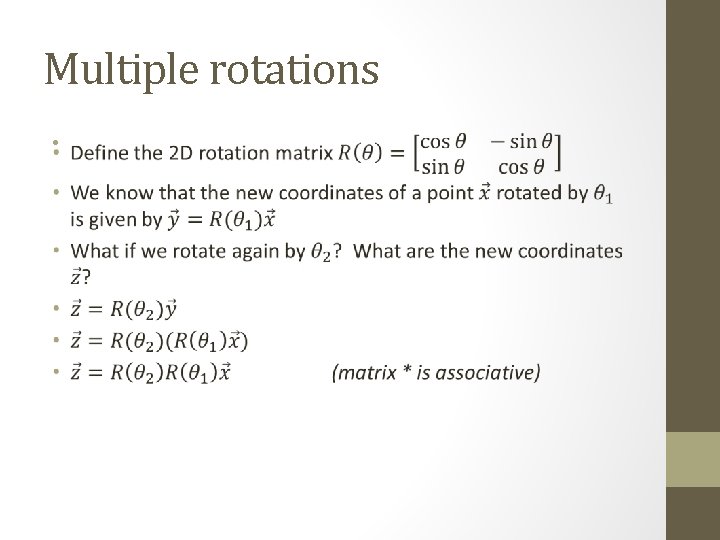 Multiple rotations

• Define the 2D rotation matrix $R(\theta) = \begin{bmatrix} \cos\theta & -\sin\theta \\ \sin\theta & \cos\theta \end{bmatrix}$

• We know that the new coordinates of a point $\vec{x}$ rotated by $\theta_1$ is given by $\vec{y} = R(\theta_1)\vec{x}$

• What if we rotate again by $\theta_2$? What are the new coordinates $\vec{z}$?

• $\vec{z} = R(\theta_2)\vec{y}$

• $\vec{z} = R(\theta_2)(R(\theta_1)\vec{x})$

• $\vec{z} = R(\theta_2)R(\theta_1)\vec{x}$ (matrix * is associative)